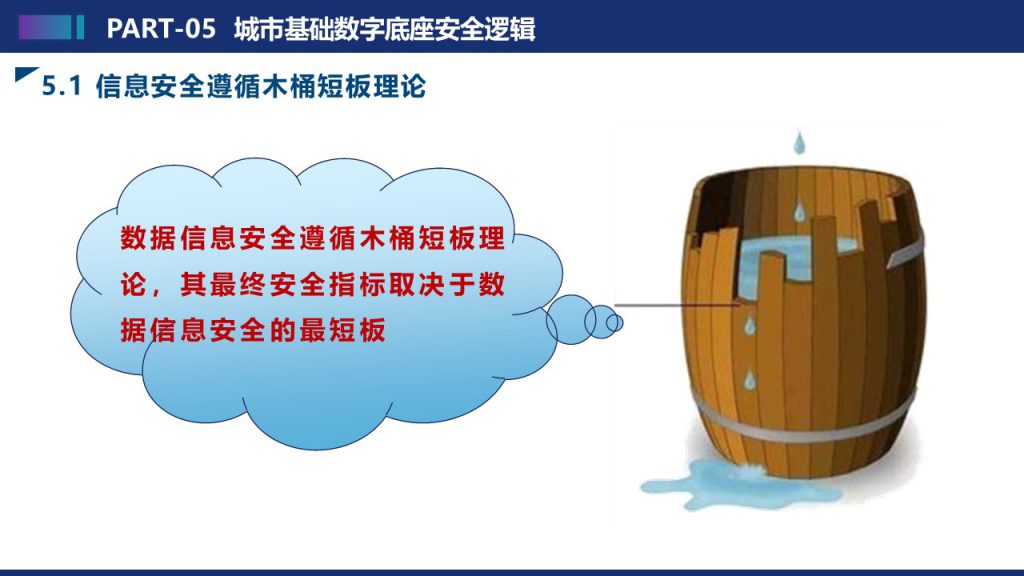 PART-05 城市基础数字底座安全逻辑

5.1 信息安全遵循木桶短板理论

数据信息安全遵循木桶短板理论，其最终安全指标取决于数据信息安全的最短板